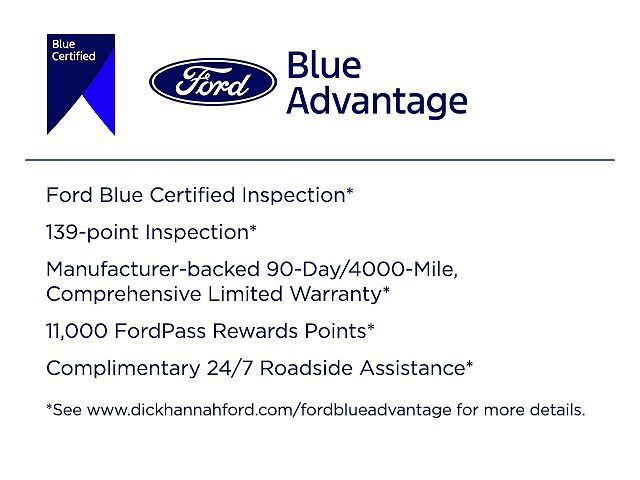 Blue Certified

Ford

Blue Advantage

Ford Blue Certified Inspection*

139-point Inspection*

Manufacturer-backed 90-Day/4000-Mile, Comprehensive Limited Warranty*

11,000 FordPass Rewards Points*

Complimentary 24/7 Roadside Assistance*

*See www.dickhannahford.com/fordblueadvantage for more details.